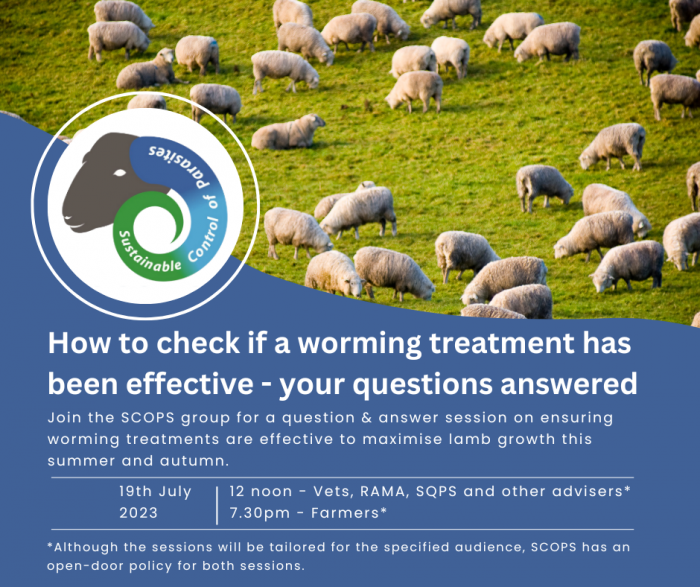 Sustainable Control of Parasites

How to check if a worming treatment has been effective - your questions answered

Join the SCOPS group for a question & answer session on ensuring worming treatments are effective to maximise lamb growth this summer and autumn.

19th July 2023

12 noon - Vets, RAMA, SQPS and other advisers*
7.30pm - Farmers*

*Although the sessions will be tailored for the specified audience, SCOPS has an open-door policy for both sessions.